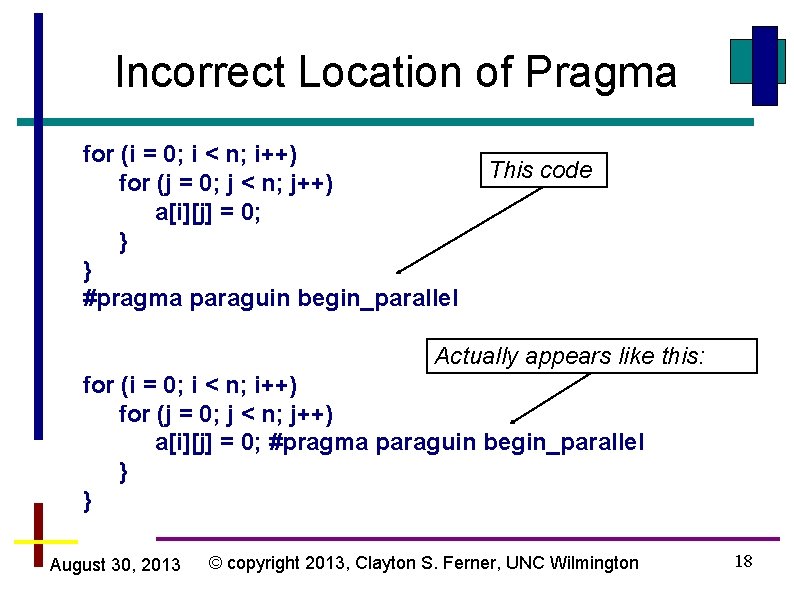 Incorrect Location of Pragma

for (i = 0; i < n; i++)
for (j = 0; j < n; j++)
a[i][j] = 0;
}
}
#pragma paraguin begin_parallel

This code

Actually appears like this:

for (i = 0; i < n; i++)
for (j = 0; j < n; j++)
a[i][j] = 0; #pragma paraguin begin_parallel
}
}

August 30, 2013 © copyright 2013, Clayton S. Ferner, UNC Wilmington 18